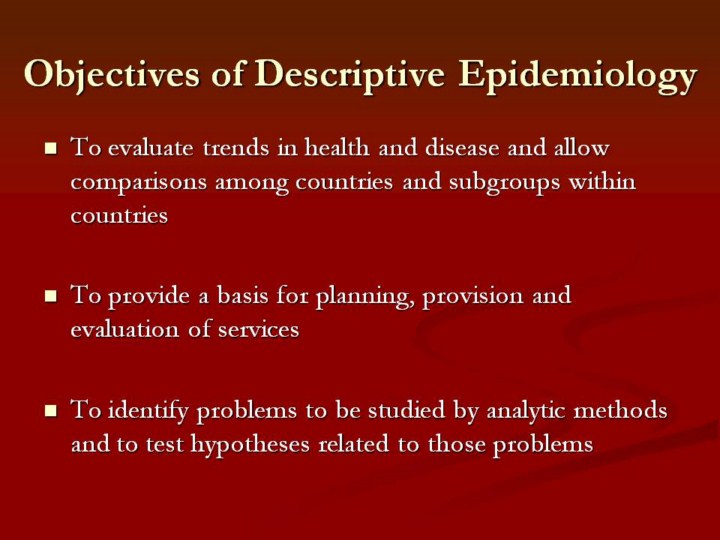 Objectives of Descriptive Epidemiology

- To evaluate trends in health and disease and allow comparisons among countries and subgroups within countries

- To provide a basis for planning, provision and evaluation of services

- To identify problems to be studied by analytic methods and to test hypotheses related to those problems